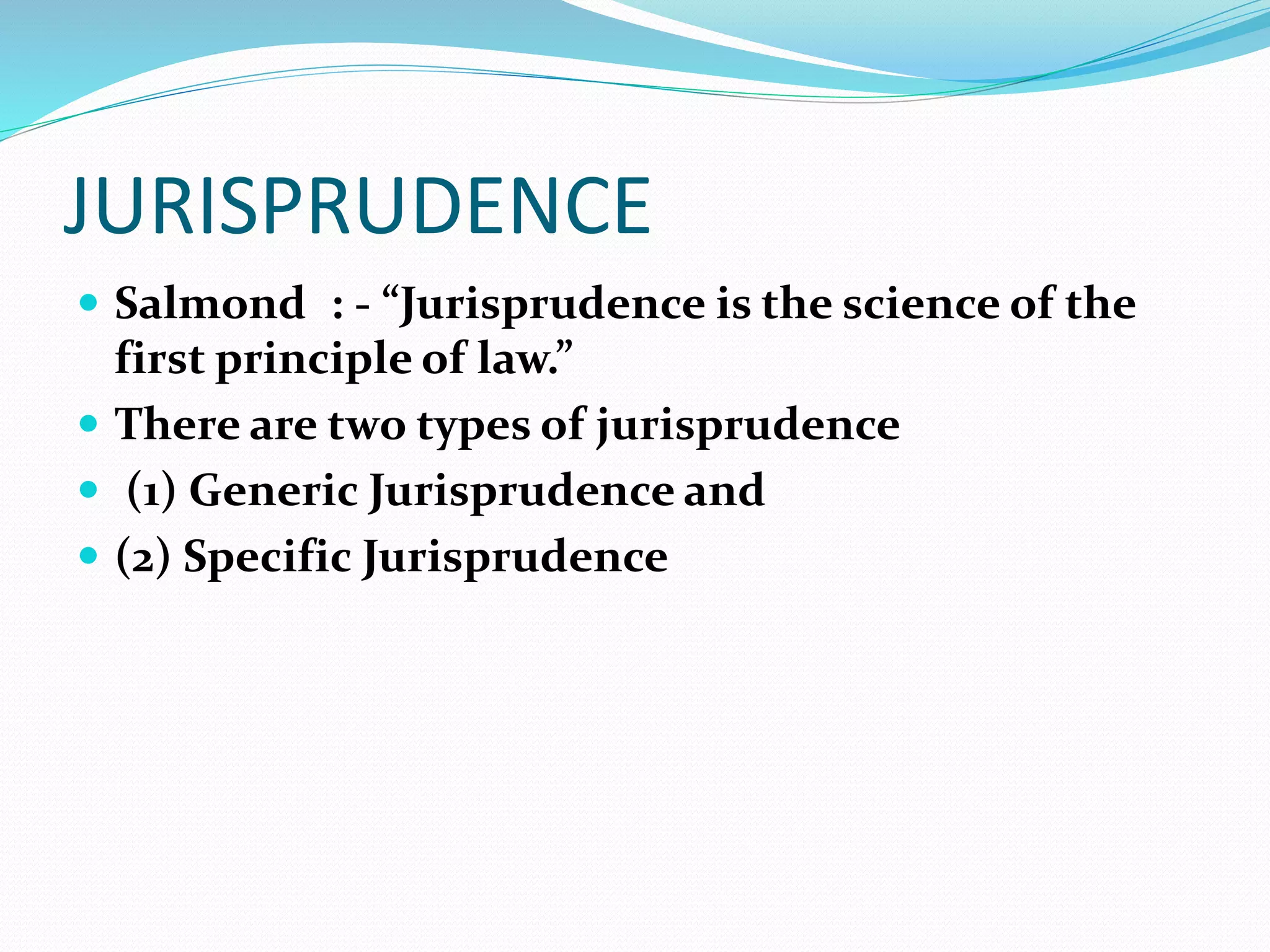 JURISPRUDENCE

- Salmond : - “Jurisprudence is the science of the first principle of law.”
- There are two types of jurisprudence
- (1) Generic Jurisprudence and
- (2) Specific Jurisprudence